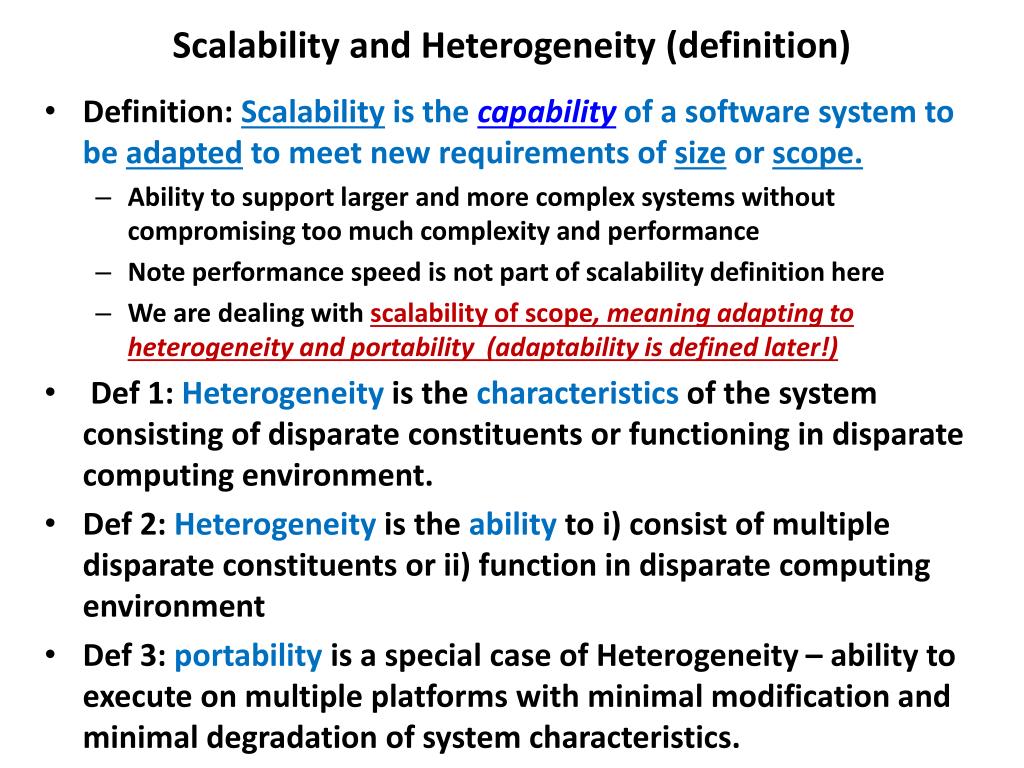 Scalability and Heterogeneity (definition)

• Definition: Scalability is the capability of a software system to be adapted to meet new requirements of size or scope.
– Ability to support larger and more complex systems without compromising too much complexity and performance
– Note performance speed is not part of scalability definition here
– We are dealing with scalability of scope, meaning adapting to heterogeneity and portability (adaptability is defined later!)

• Def 1: Heterogeneity is the characteristics of the system consisting of disparate constituents or functioning in disparate computing environment.

• Def 2: Heterogeneity is the ability to i) consist of multiple disparate constituents or ii) function in disparate computing environment

• Def 3: portability is a special case of Heterogeneity – ability to execute on multiple platforms with minimal modification and minimal degradation of system characteristics.